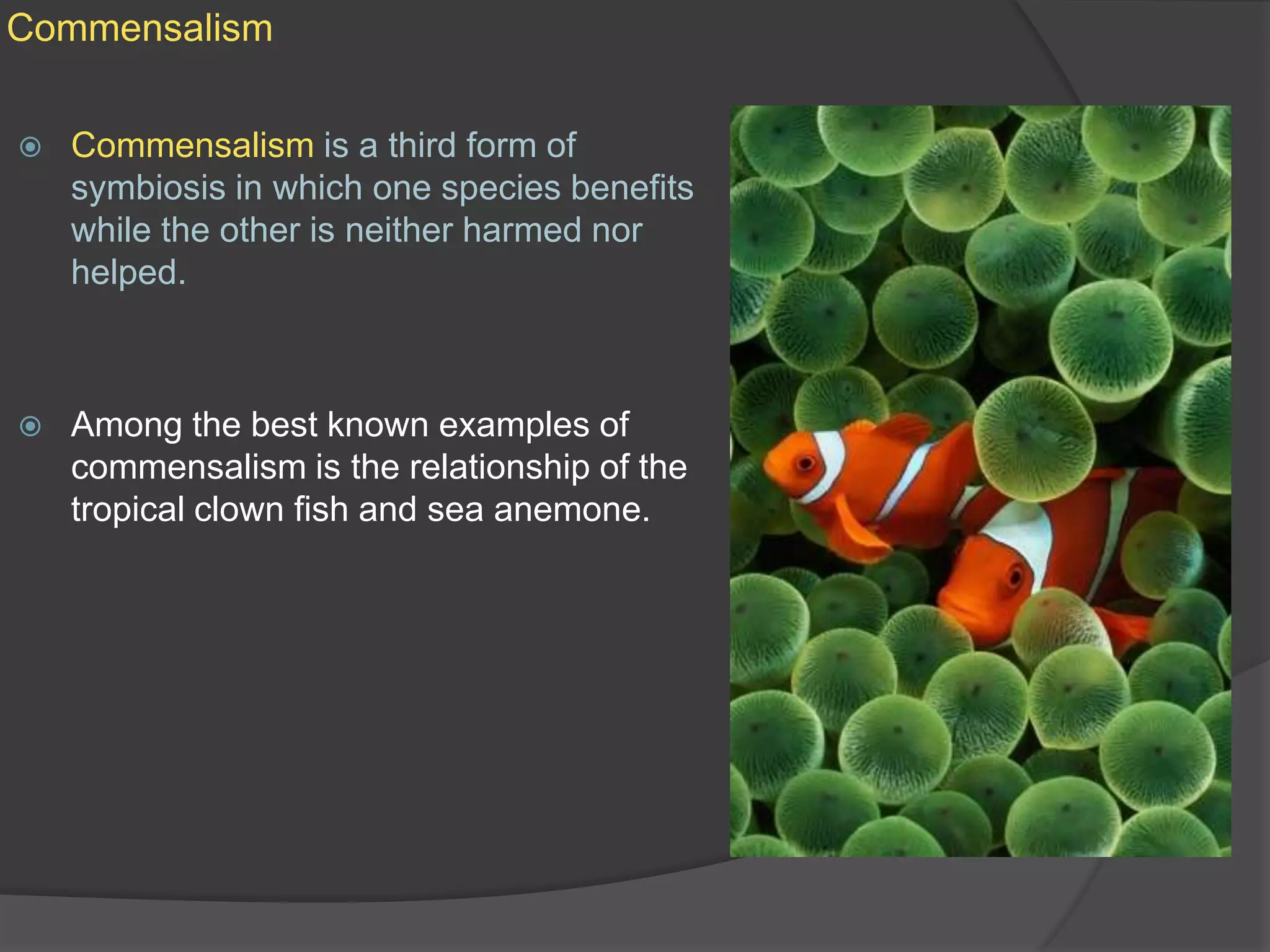 Commensalism

Commensalism is a third form of symbiosis in which one species benefits while the other is neither harmed nor helped.

Among the best known examples of commensalism is the relationship of the tropical clown fish and sea anemone.